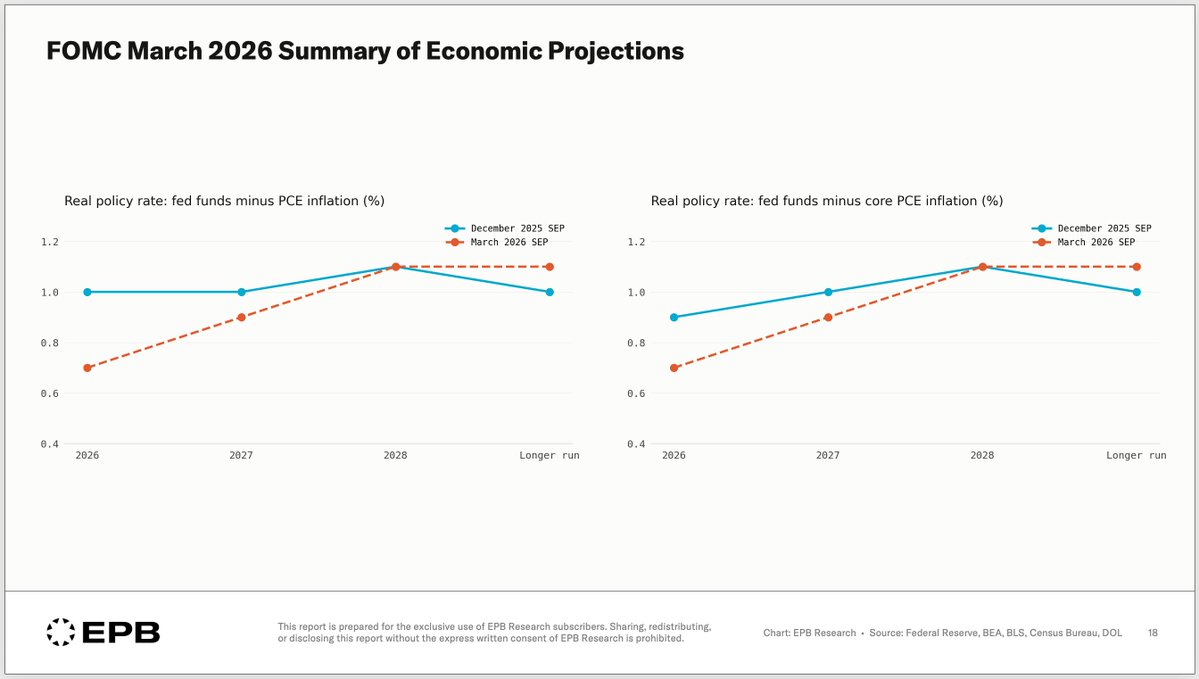 FOMC March 2026 Summary of Economic Projections

Real policy rate: fed funds minus PCE inflation (%)

December 2025 SEP
March 2026 SEP

1.2
1.0
0.8
0.6
0.4

2026 2027 2028 Longer run

Real policy rate: fed funds minus core PCE inflation (%)

December 2025 SEP
March 2026 SEP

1.2
1.0
0.8
0.6
0.4

2026 2027 2028 Longer run

EPB

This report is prepared for the exclusive use of EPB Research subscribers. Sharing, redistributing, or disclosing this report without the express written consent of EPB Research is prohibited.

Chart: EPB Research • Source: Federal Reserve, BEA, BLS, Census Bureau, DOL 18